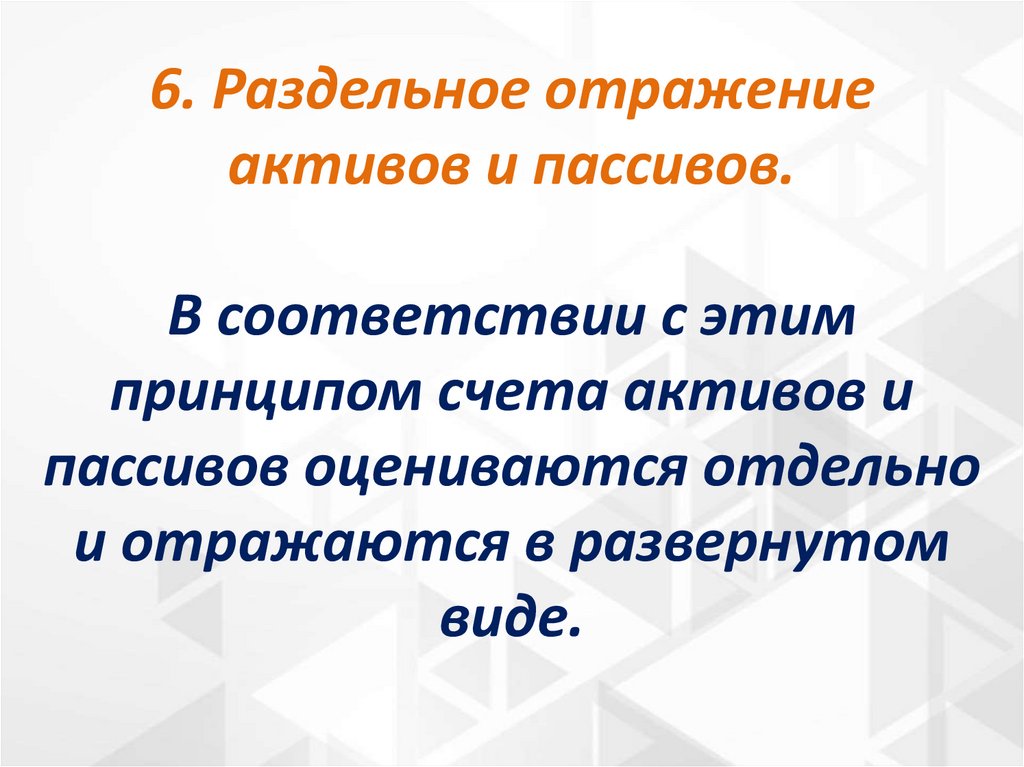 6. Раздельное отражение активов и пассивов.

В соответствии с этим принципом счета активов и пассивов оцениваются отдельно и отражаются в развернутом виде.